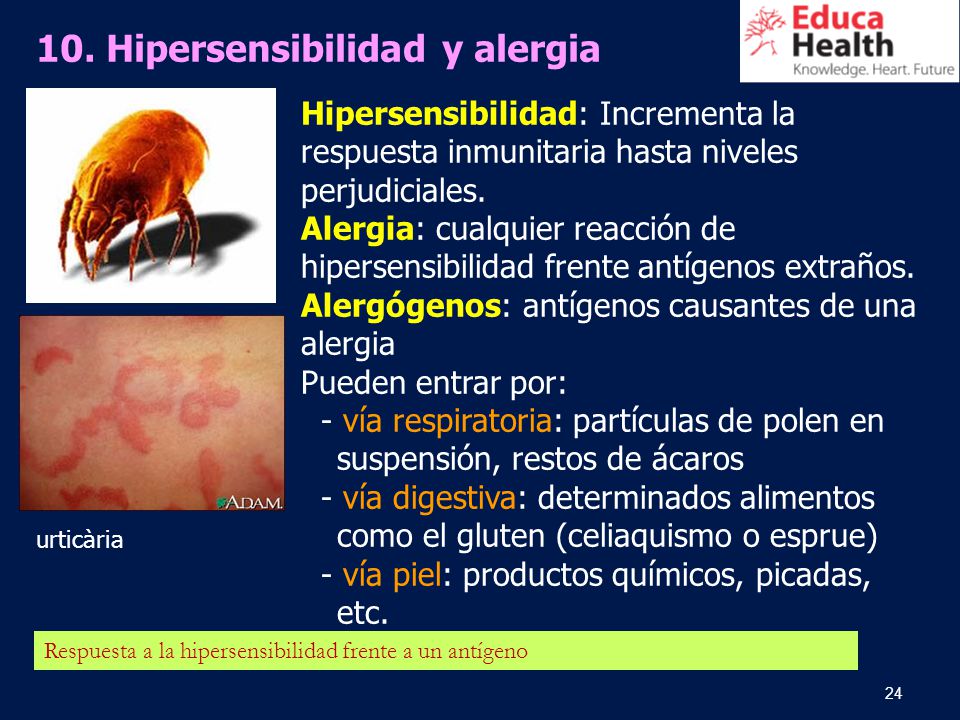 10. Hipersensibilidad y alergia

Educa Health
Knowledge. Heart. Future

Hipersensibilidad: Incrementa la respuesta inmunitaria hasta niveles perjudiciales.
Alergia: cualquier reacción de hipersensibilidad frente antígenos extraños.
Alergógenos: antígenos causantes de una alergia
Pueden entrar por:
- vía respiratoria: partículas de polen en suspensión, restos de ácaros
- vía digestiva: determinados alimentos como el gluten (celiaquismo o esprue)
- vía piel: productos químicos, picadas, etc.

ADAM.

urticària

Respuesta a la hipersensibilidad frente a un antígeno

24